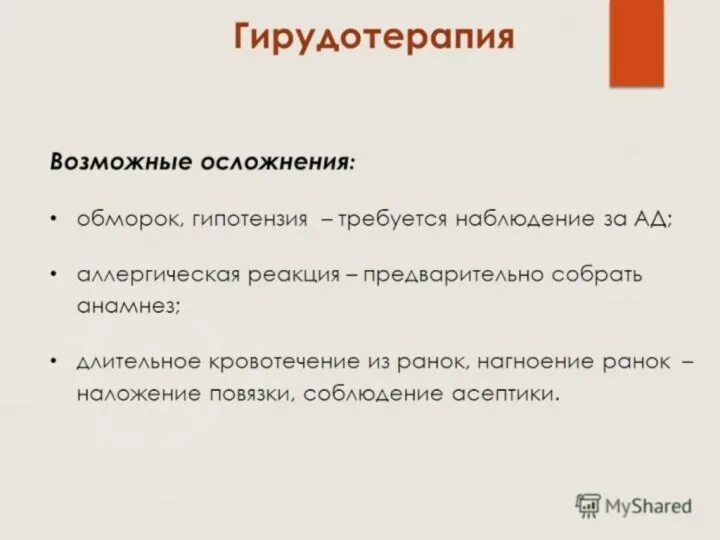 Гирудотерапия

Возможные осложнения:

• обморок, гипотензия – требуется наблюдение за АД;

• аллергическая реакция – предварительно собрать анамнез;

• длительное кровотечение из ранок, нагноение ранок – наложение повязки, соблюдение асептики.

MyShared